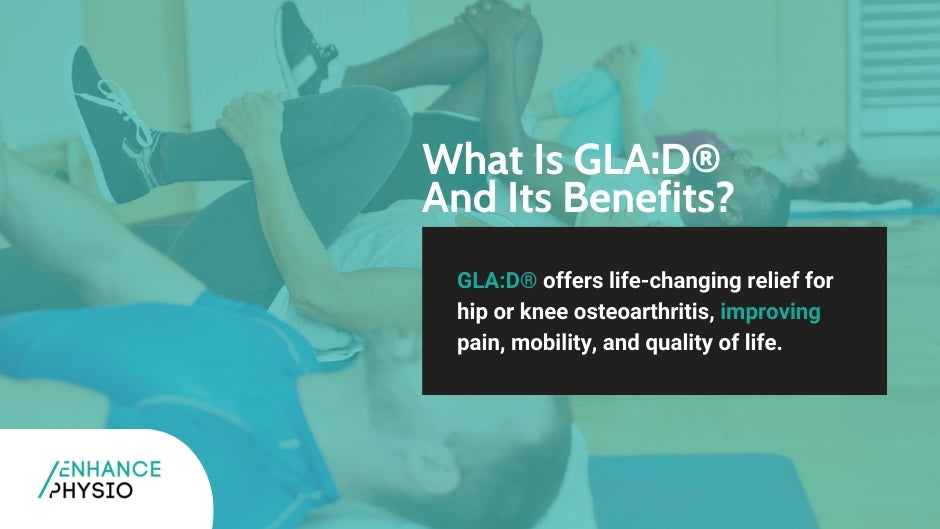 What Is GLA:D® And Its Benefits?

GLA:D® offers life-changing relief for hip or knee osteoarthritis, improving pain, mobility, and quality of life.

ENHANCE PHYSIO